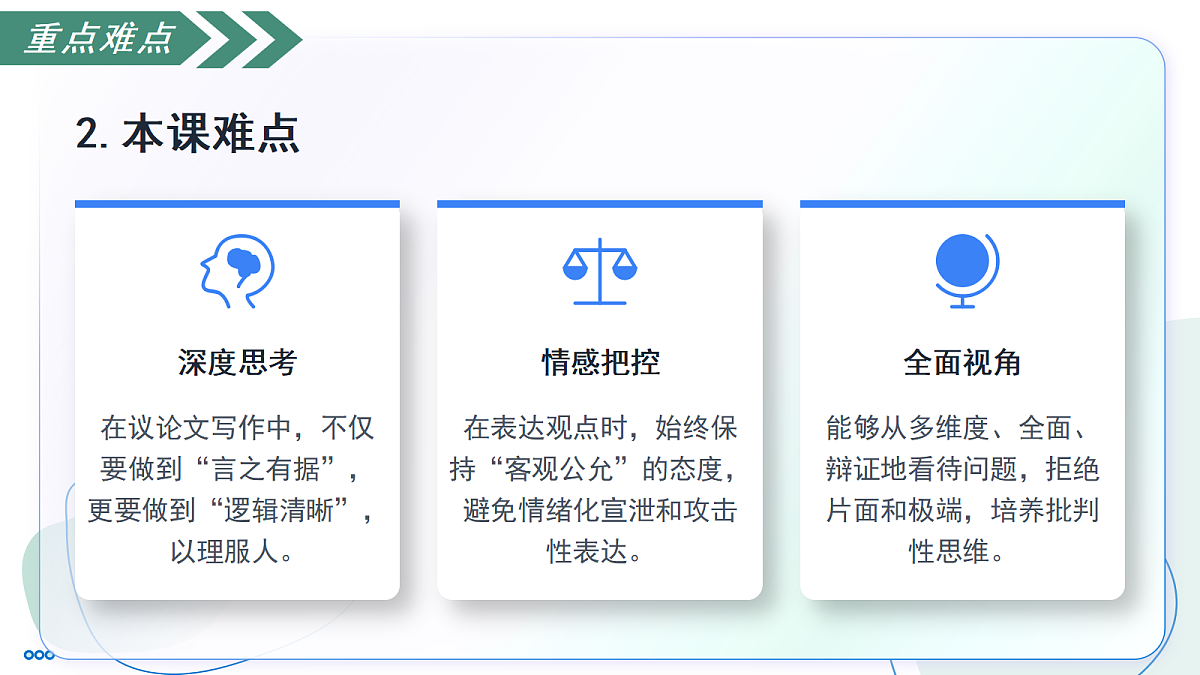 重点难点

2. 本课难点

深度思考

在议论文写作中，不仅要做到“言之有据”，更要做到“逻辑清晰”，以理服人。

情感把控

在表达观点时，始终保持“客观公允”的态度，避免情绪化宣泄和攻击性表达。

全面视角

能够从多维度、全面、辩证地看待问题，拒绝片面和极端，培养批判性思维。